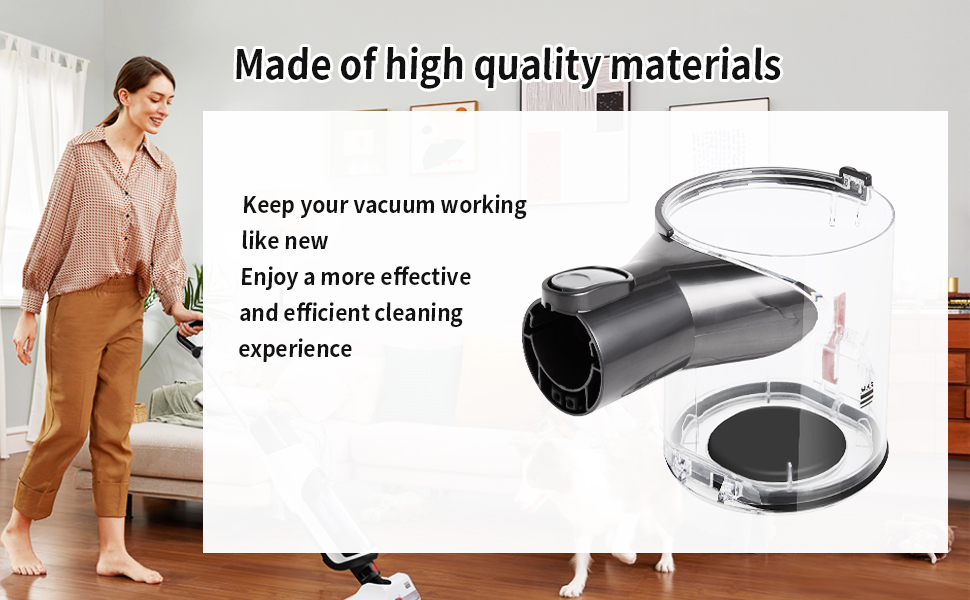 Made of high quality materials

Keep your vacuum working like new
Enjoy a more effective and efficient cleaning experience

MAX